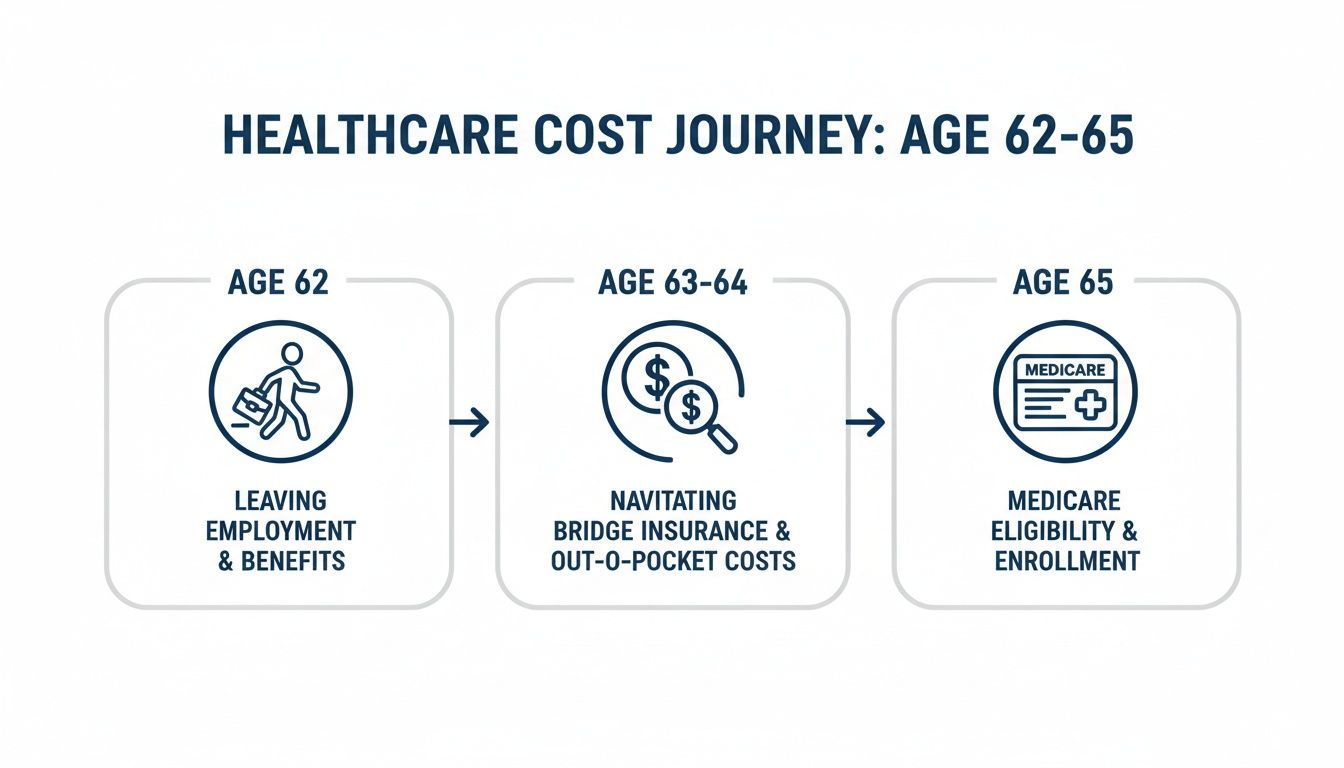 HEALTHCARE COST JOURNEY: AGE 62-65

AGE 62

LEAVING EMPLOYMENT & BENEFITS

AGE 63-64

$ $

NAVITATING BRIDGE INSURANCE & OUT-O-POCKET COSTS

AGE 65

MEDICARE

MEDICARE ELIGIBILITY & ENROLLMENT